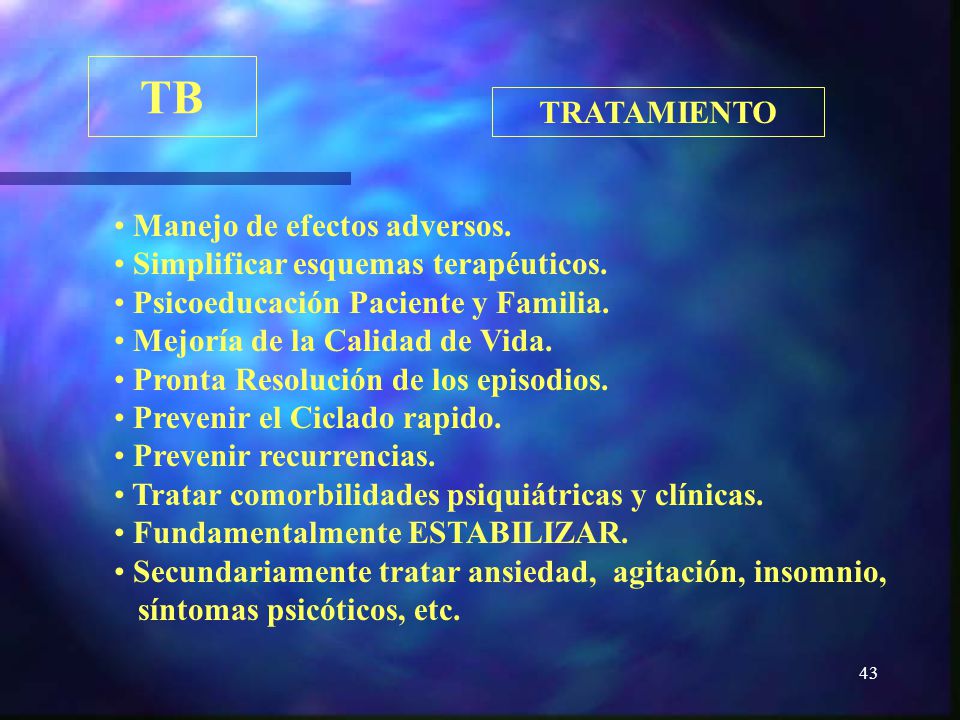 TB

TRATAMIENTO

• Manejo de efectos adversos.
• Simplificar esquemas terapéuticos.
• Psicoeducación Paciente y Familia.
• Mejoría de la Calidad de Vida.
• Pronta Resolución de los episodios.
• Prevenir el Ciclado rapido.
• Prevenir recurrencias.
• Tratar comorbilidades psiquiátricas y clínicas.
• Fundamentalmente ESTABILIZAR.
• Secundariamente tratar ansiedad, agitación, insomnio, síntomas psicóticos, etc.

43